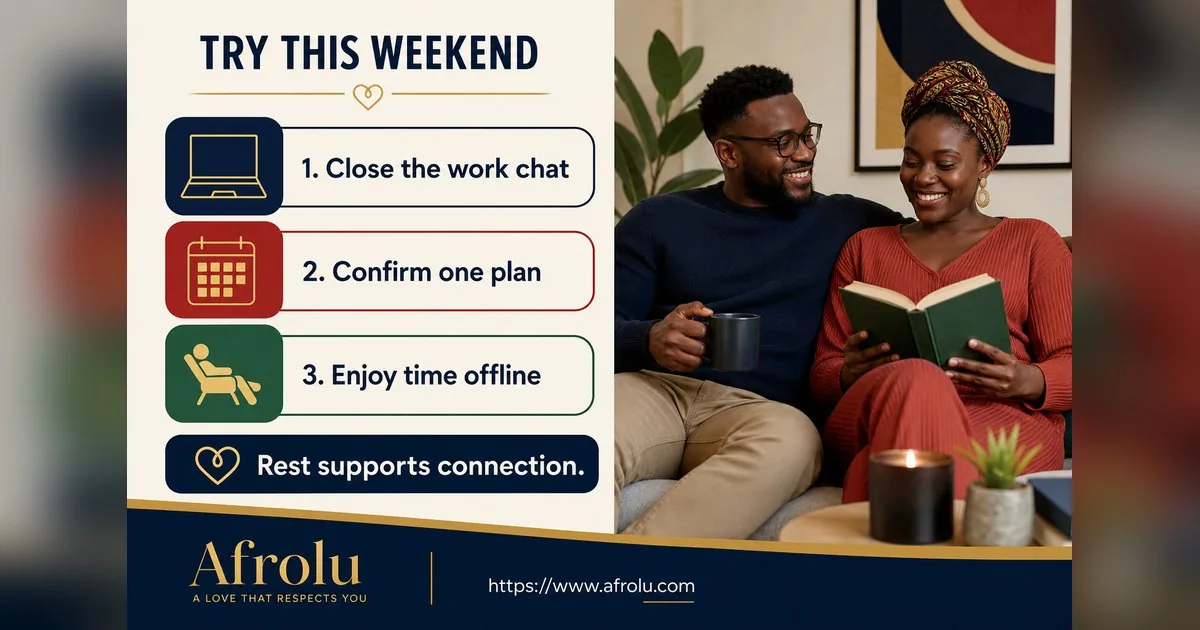 TRY THIS WEEKEND

1. Close the work chat

2. Confirm one plan

3. Enjoy time offline

Rest supports connection.

Afrolu
A LOVE THAT RESPECTS YOU

https://www.afrolu.com